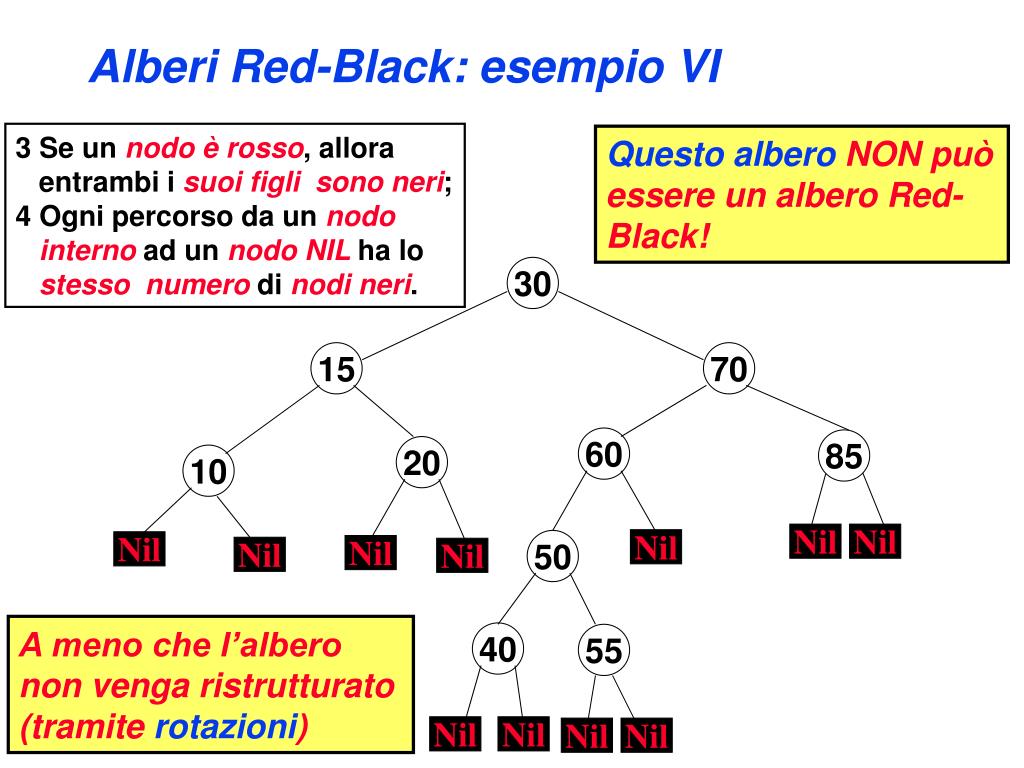 Alberi Red-Black: esempio VI

3 Se un nodo è rosso, allora entrambi i suoi figli sono neri;
4 Ogni percorso da un nodo interno ad un nodo NIL ha lo stesso numero di nodi neri.

Questo albero NON può essere un albero Red-Black!

30
15
70
10
20
60
85
Nil
Nil
Nil
Nil
50
Nil
Nil
Nil
40
55
Nil
Nil
Nil
Nil

A meno che l'albero non venga ristrutturato (tramite rotazioni)